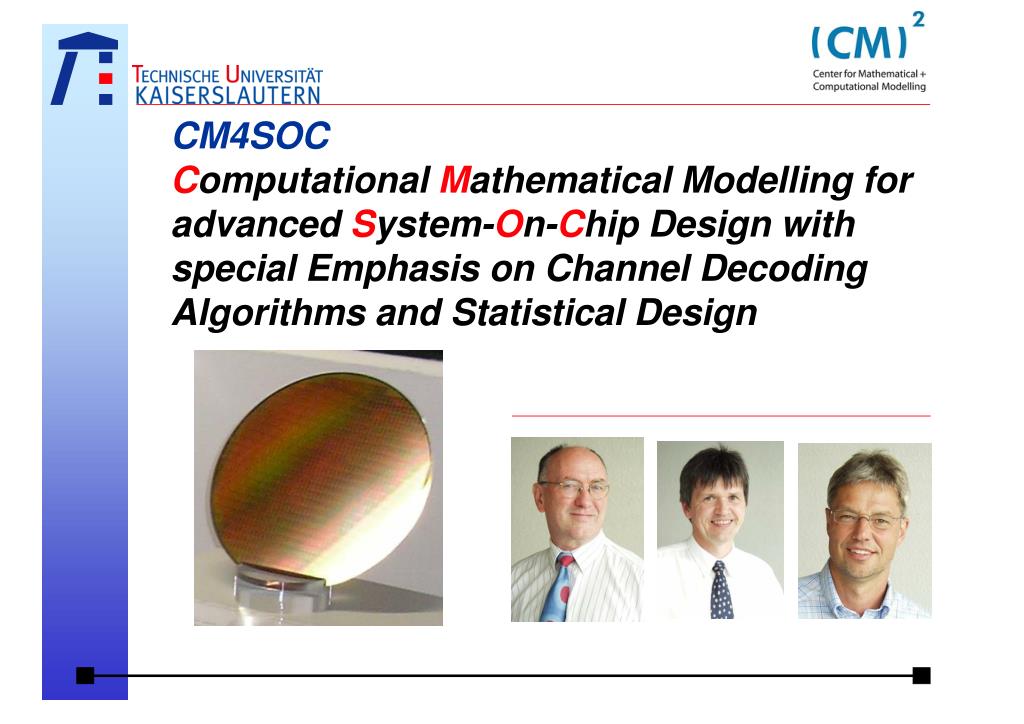 TECHNISCHE UNIVERSITÄT
KAISERSLAUTERN

$(CM)^2$
Center for Mathematical + Computational Modelling

CM4SOC
Computational Mathematical Modelling for advanced System-On-Chip Design with special Emphasis on Channel Decoding Algorithms and Statistical Design